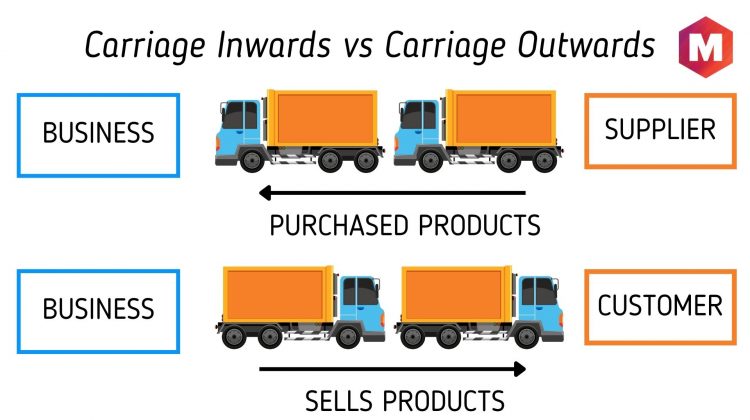 Carriage Inwards vs Carriage Outwards

M

BUSINESS

SUPPLIER

PURCHASED PRODUCTS

BUSINESS

CUSTOMER

SELLS PRODUCTS